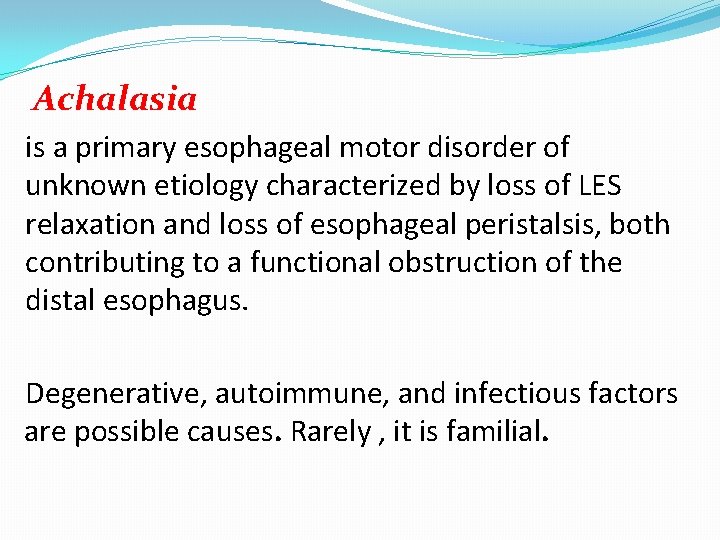 Achalasia

is a primary esophageal motor disorder of unknown etiology characterized by loss of LES relaxation and loss of esophageal peristalsis, both contributing to a functional obstruction of the distal esophagus.

Degenerative, autoimmune, and infectious factors are possible causes. Rarely , it is familial.